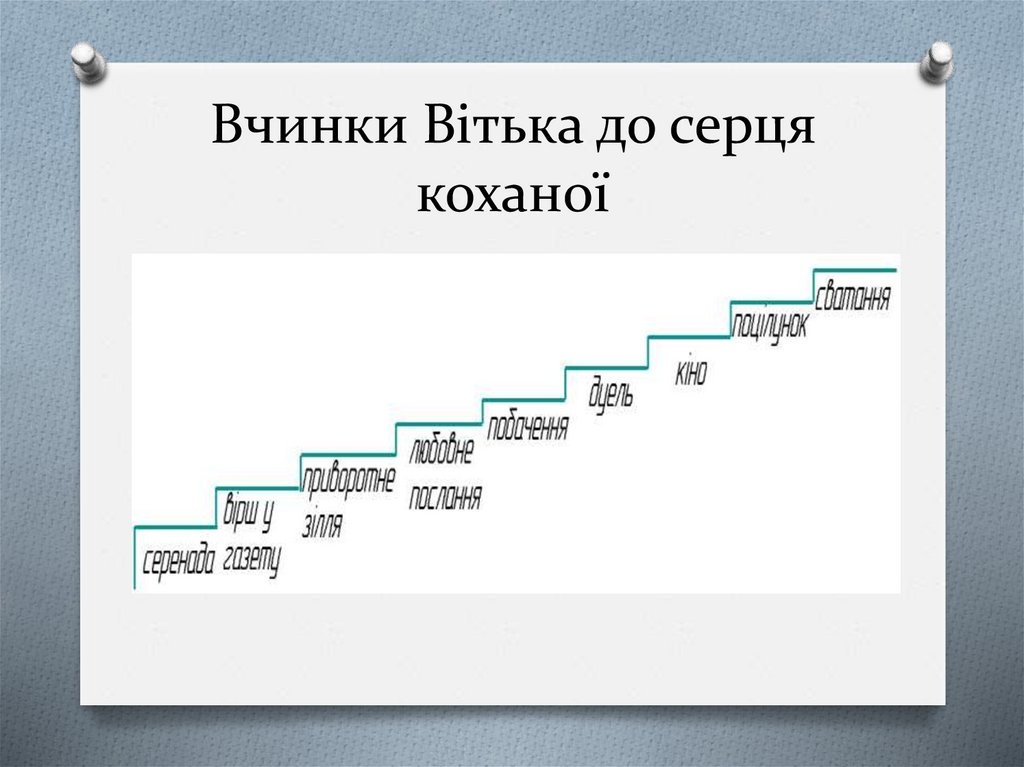 Вчинки Вітька до серця коханої

серенада

вірш у газету

приворотне зілля

любовне послання

побачення

дуель

кіно

поцілунок

сватання